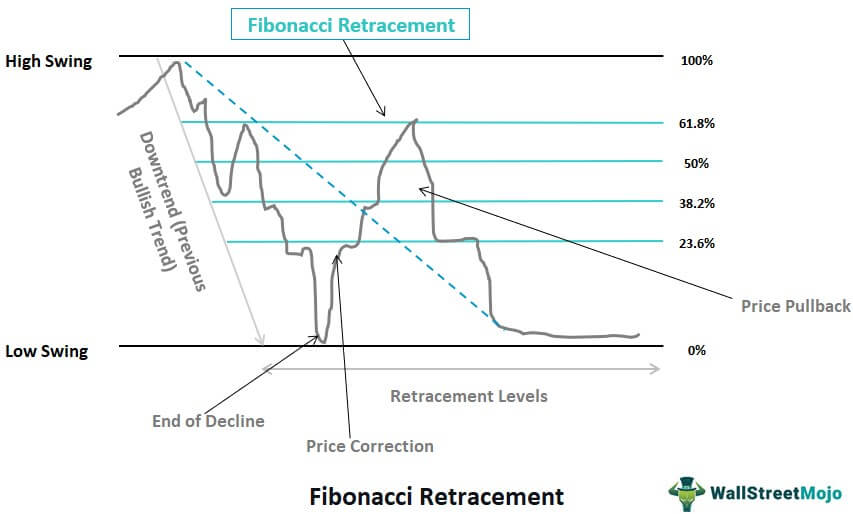 Fibonacci Retracement

High Swing

100%

61.8%

50%

38.2%

23.6%

Downtrend (Previous Bullish Trend)

Price Pullback

Low Swing

0%

Retracement Levels

End of Decline

Price Correction

Fibonacci Retracement

WallStreetMojo